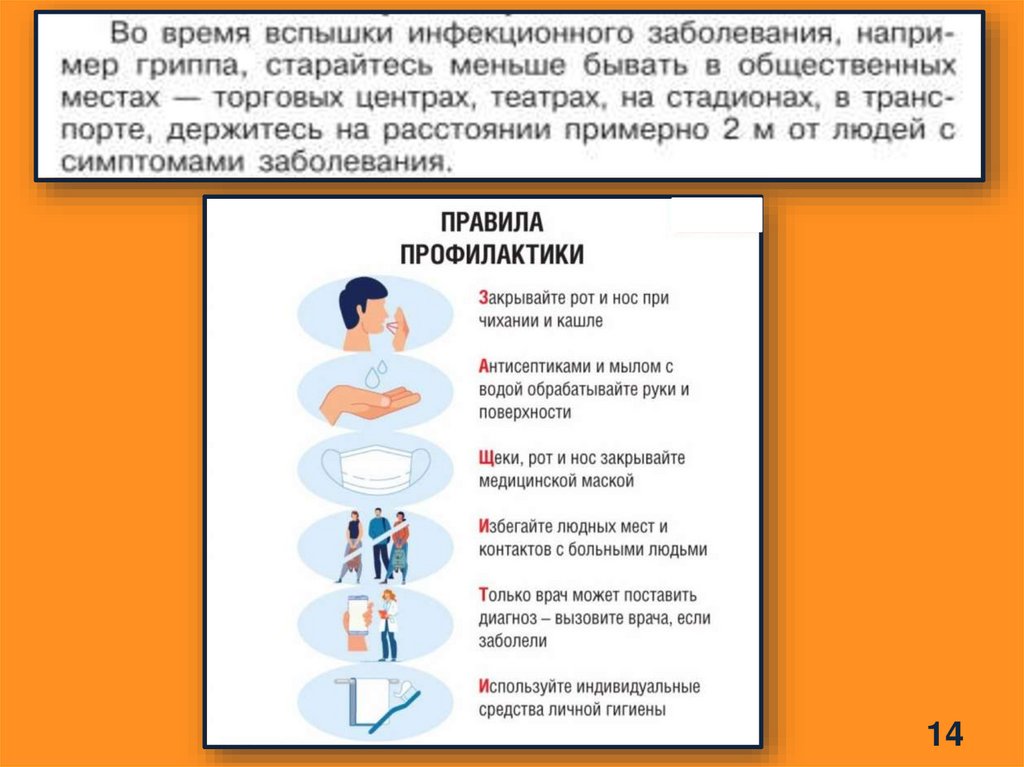 Во время вспышки инфекционного заболевания, например гриппа, старайтесь меньше бывать в общественных местах — торговых центрах, театрах, на стадионах, в транспорте, держитесь на расстоянии примерно 2 м от людей с симптомами заболевания.

ПРАВИЛА ПРОФИЛАКТИКИ

Закрывайте рот и нос при чихании и кашле

Антисептиками и мылом с водой обрабатывайте руки и поверхности

Щеки, рот и нос закрывайте медицинской маской

Избегайте людных мест и контактов с больными людьми

Только врач может поставить диагноз – вызовите врача, если заболели

Используйте индивидуальные средства личной гигиены

14